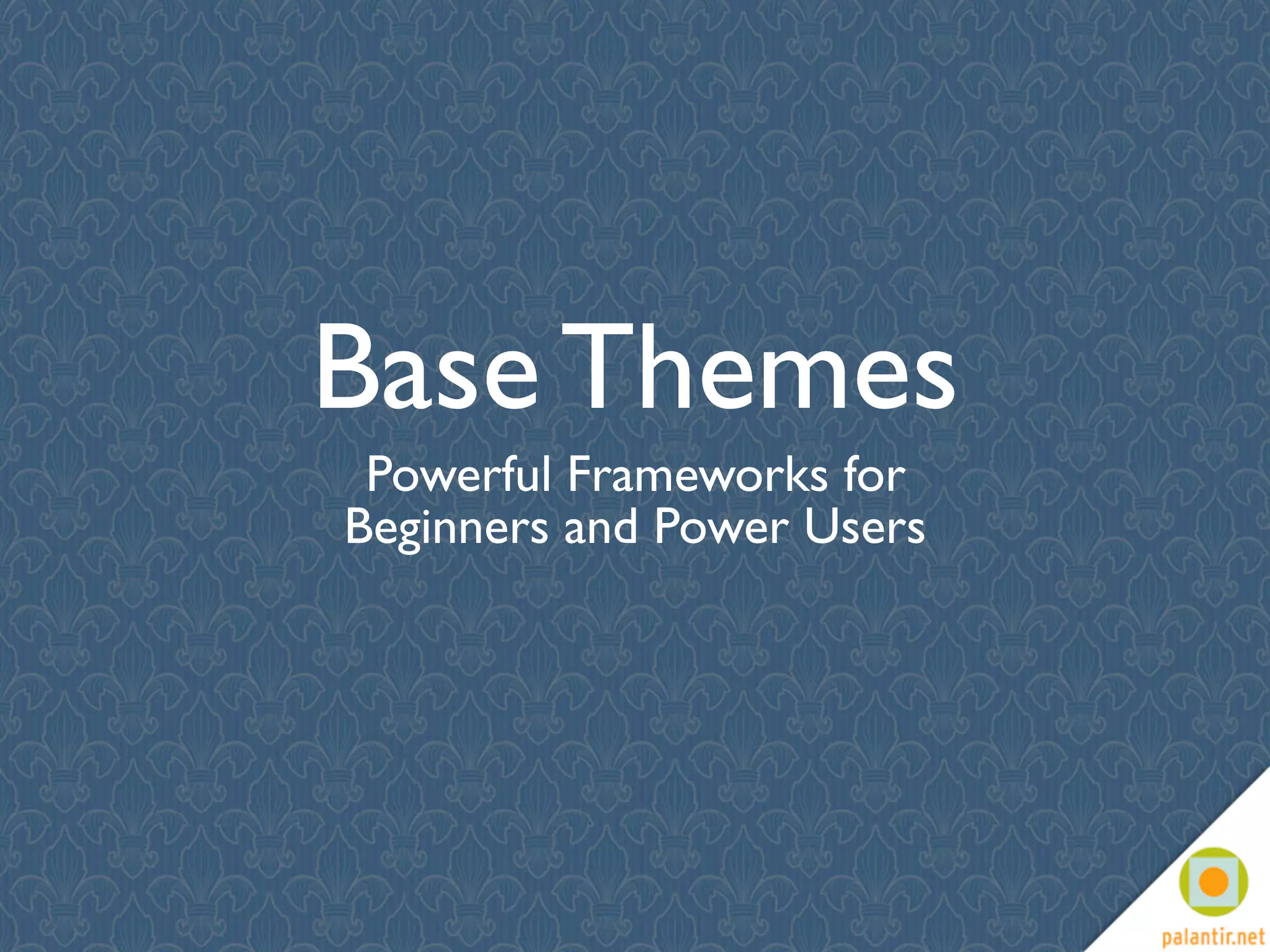 Base Themes

Powerful Frameworks for Beginners and Power Users

palantir.net